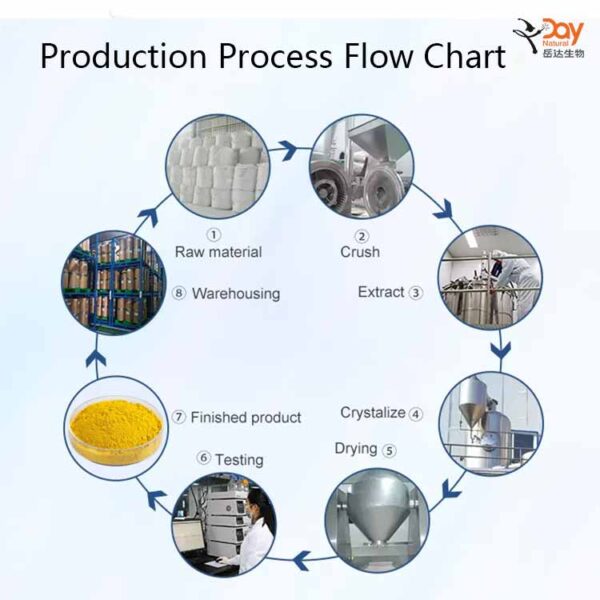 Production Process Flow Chart

Day Natural 岳达生物

① Raw material

② Crush

Extract ③

Crystalize ④

Drying ⑤

⑥ Testing

⑦ Finished product

⑧ Warehousing